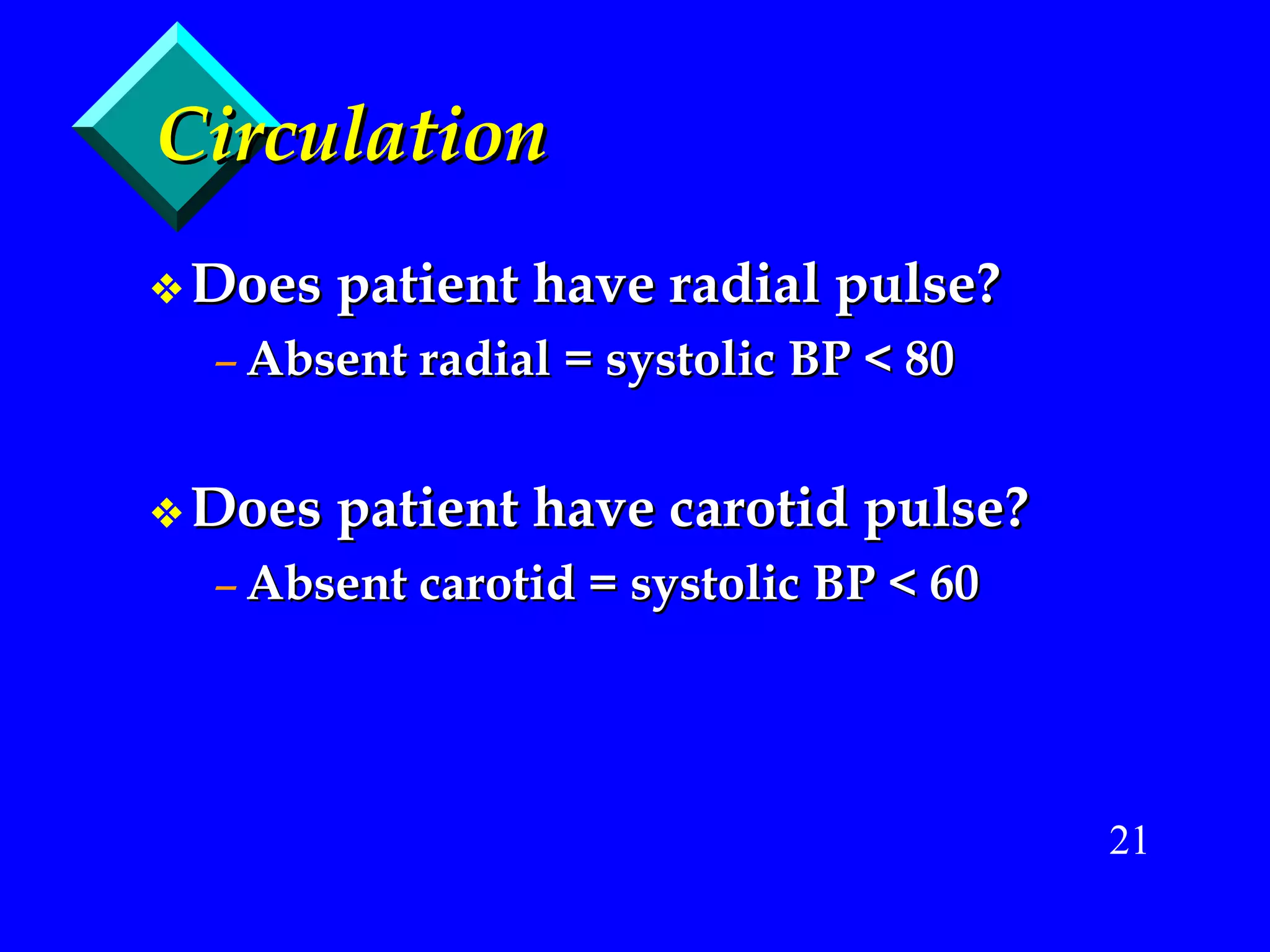 Circulation

❖ Does patient have radial pulse?

– Absent radial = systolic BP < 80

❖ Does patient have carotid pulse?

– Absent carotid = systolic BP < 60

21